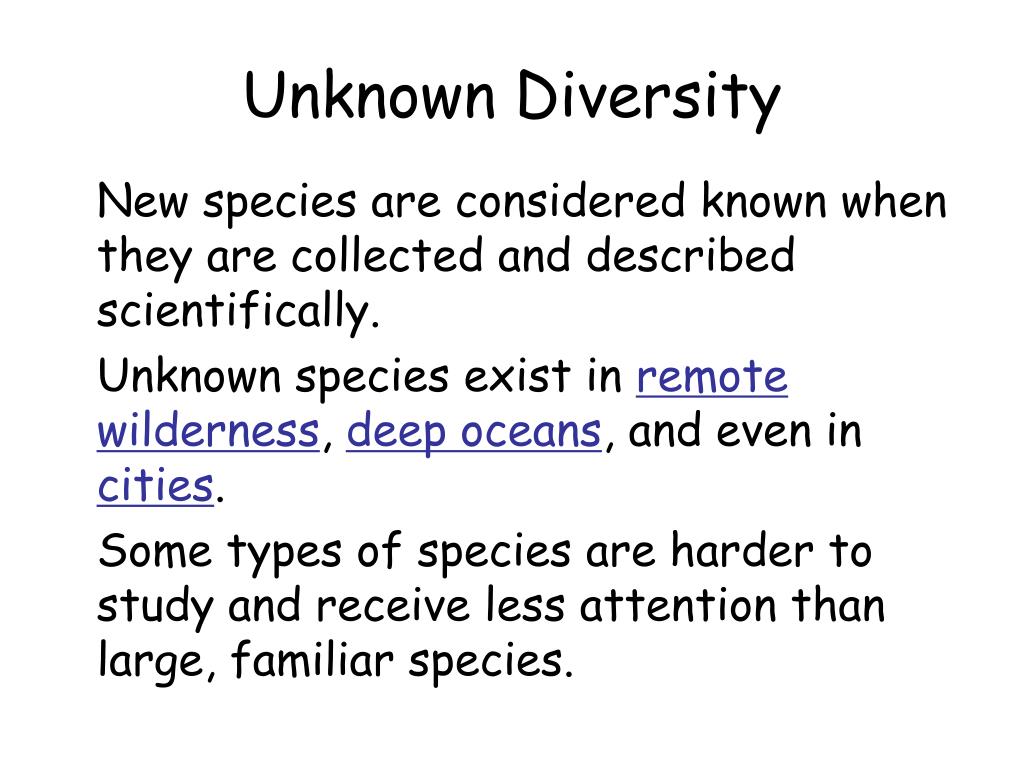 Unknown Diversity

New species are considered known when they are collected and described scientifically.

Unknown species exist in remote wilderness, deep oceans, and even in cities.

Some types of species are harder to study and receive less attention than large, familiar species.